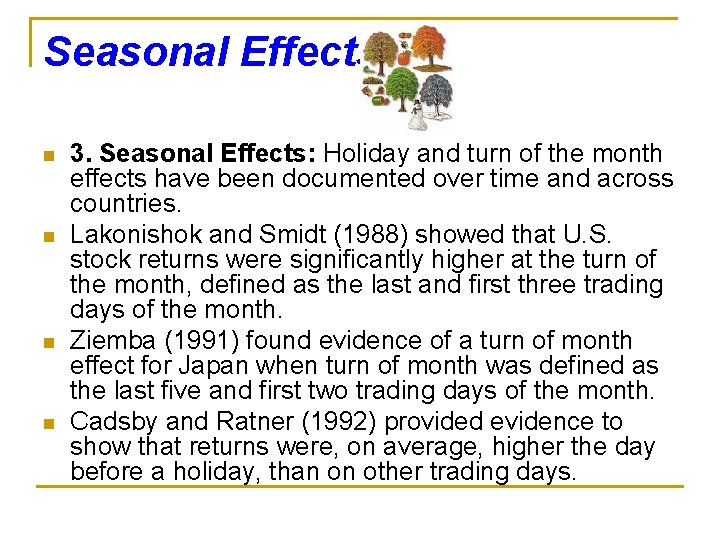 Seasonal Effect

3. Seasonal Effects: Holiday and turn of the month effects have been documented over time and across countries.

Lakonishok and Smidt (1988) showed that U.S. stock returns were significantly higher at the turn of the month, defined as the last and first three trading days of the month.

Ziemba (1991) found evidence of a turn of month effect for Japan when turn of month was defined as the last five and first two trading days of the month.

Cadsby and Ratner (1992) provided evidence to show that returns were, on average, higher the day before a holiday, than on other trading days.